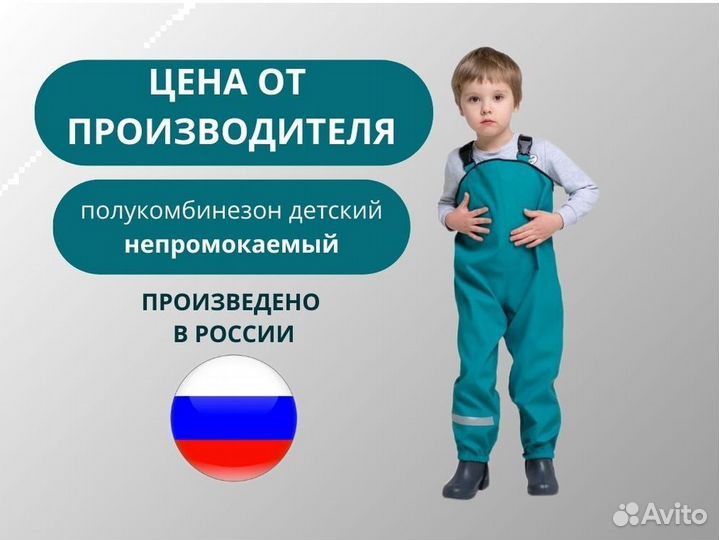 ЦЕНА ОТ ПРОИЗВОДИТЕЛЯ

полукомбинезон детский непромокаемый

ПРОИЗВЕДЕНО В РОССИИ

Avito